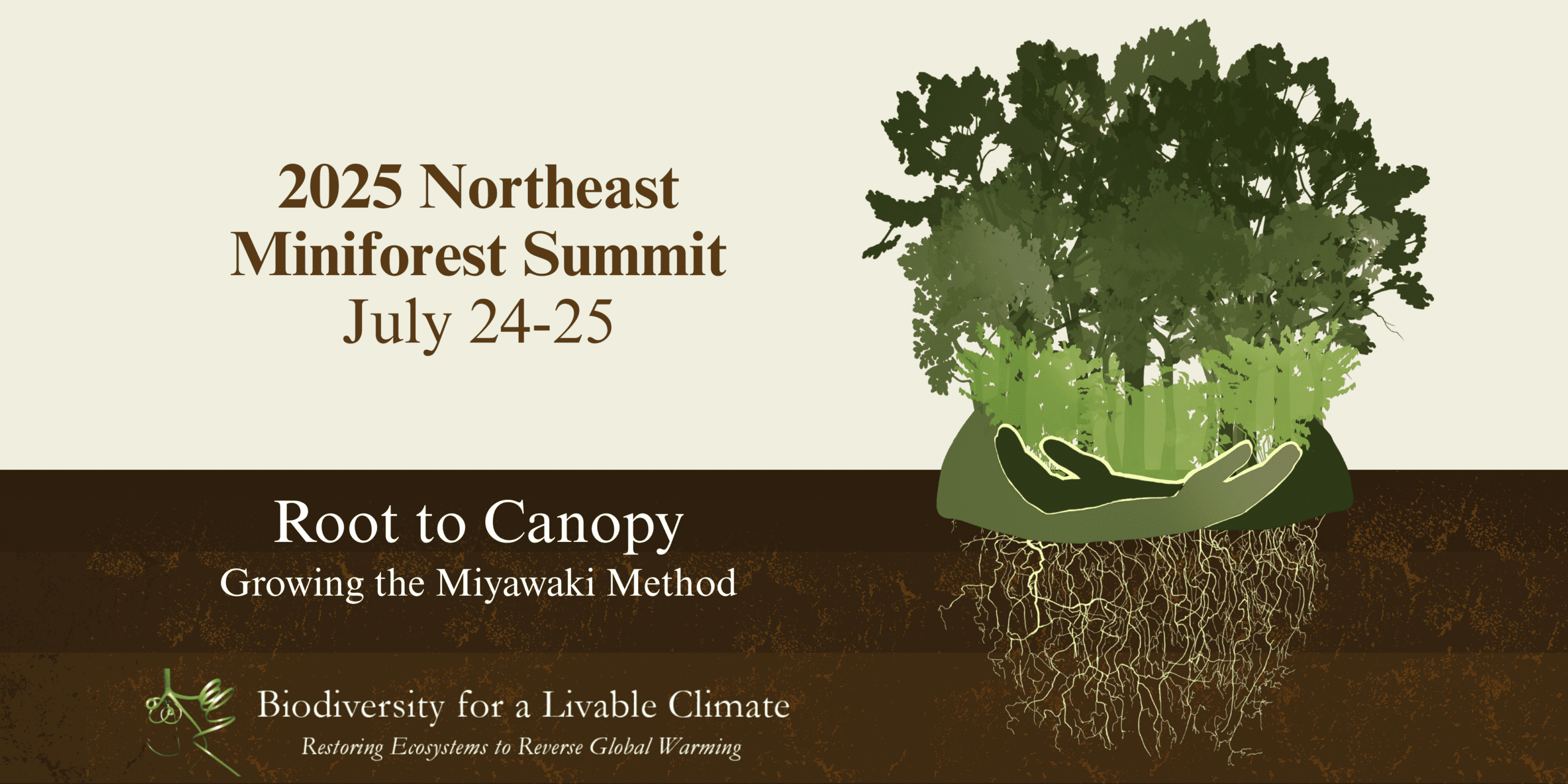 2025 Northeast
Miniforest Summit
July 24-25

Root to Canopy
Growing the Miyawaki Method

Biodiversity for a Livable Climate
Restoring Ecosystems to Reverse Global Warming